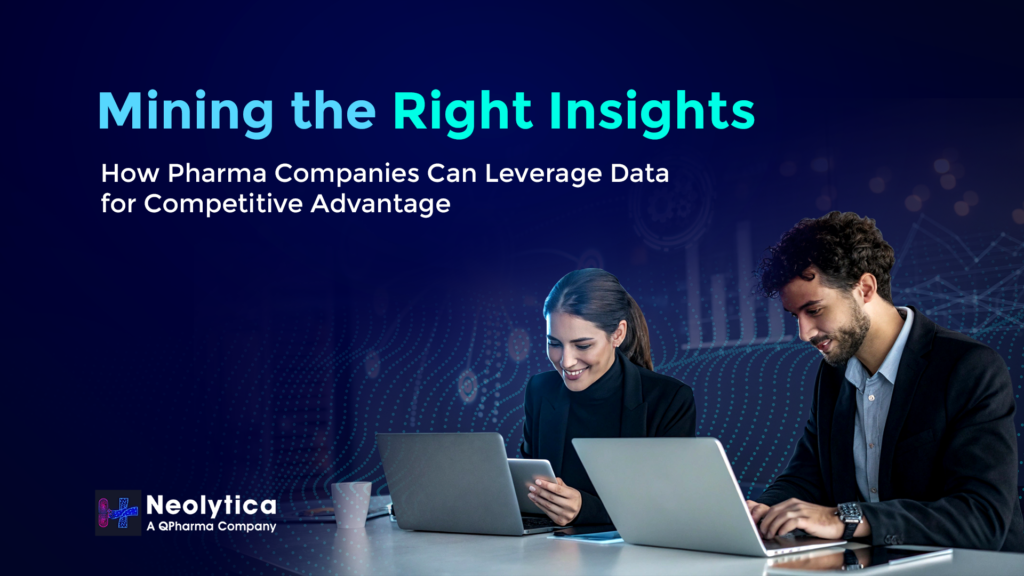 Mining the Right Insights

How Pharma Companies Can Leverage Data for Competitive Advantage

Neolytica
A QPharma Company